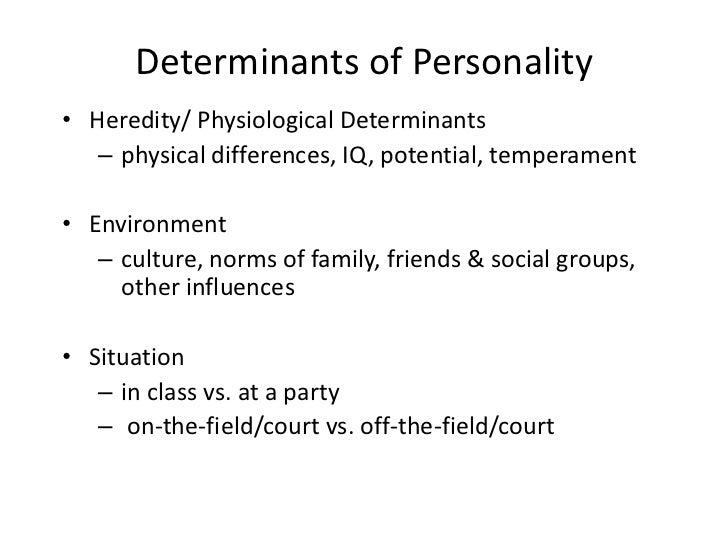 Determinants of Personality

• Heredity/ Physiological Determinants
 – physical differences, IQ, potential, temperament

• Environment
 – culture, norms of family, friends & social groups, other influences

• Situation
 – in class vs. at a party
 – on-the-field/court vs. off-the-field/court